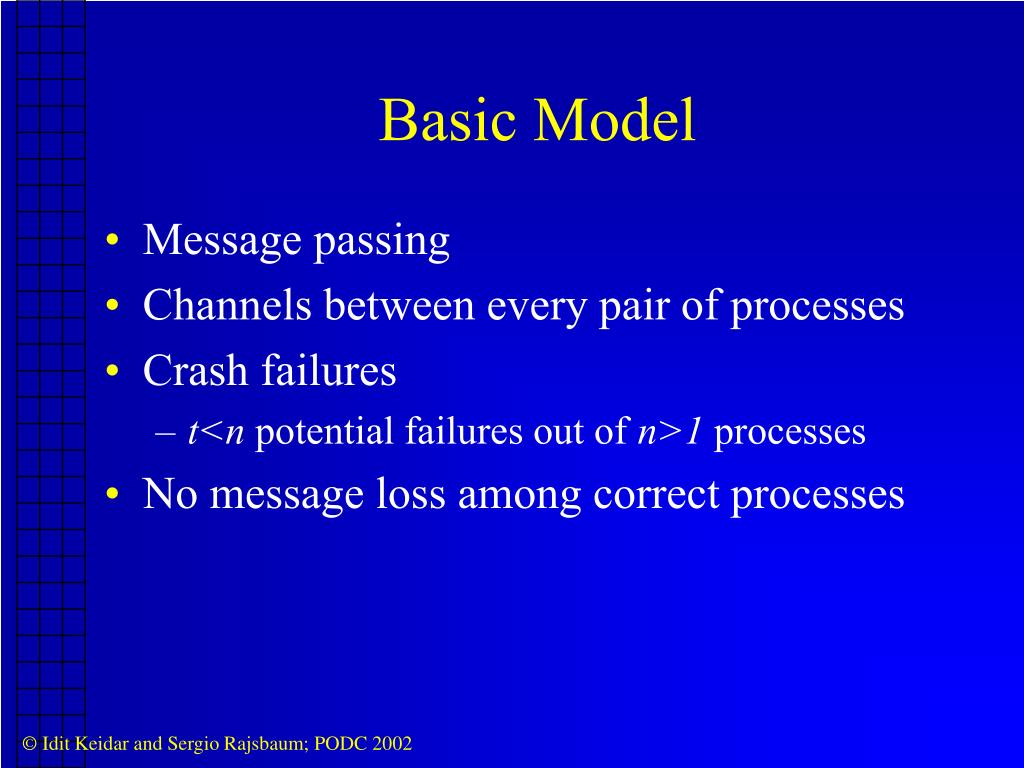 Basic Model

• Message passing
• Channels between every pair of processes
• Crash failures
– $t<n$ potential failures out of $n>1$ processes
• No message loss among correct processes

© Idit Keidar and Sergio Rajsbaum; PODC 2002